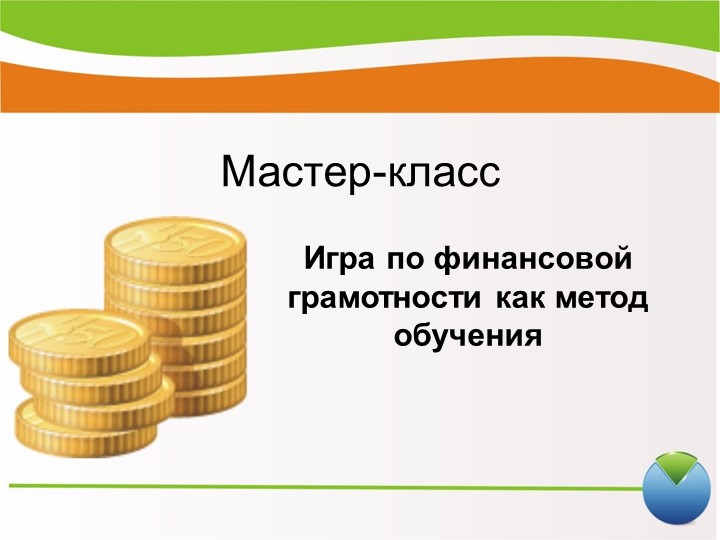 Мастер-класс

Игра по финансовой грамотности как метод обучения